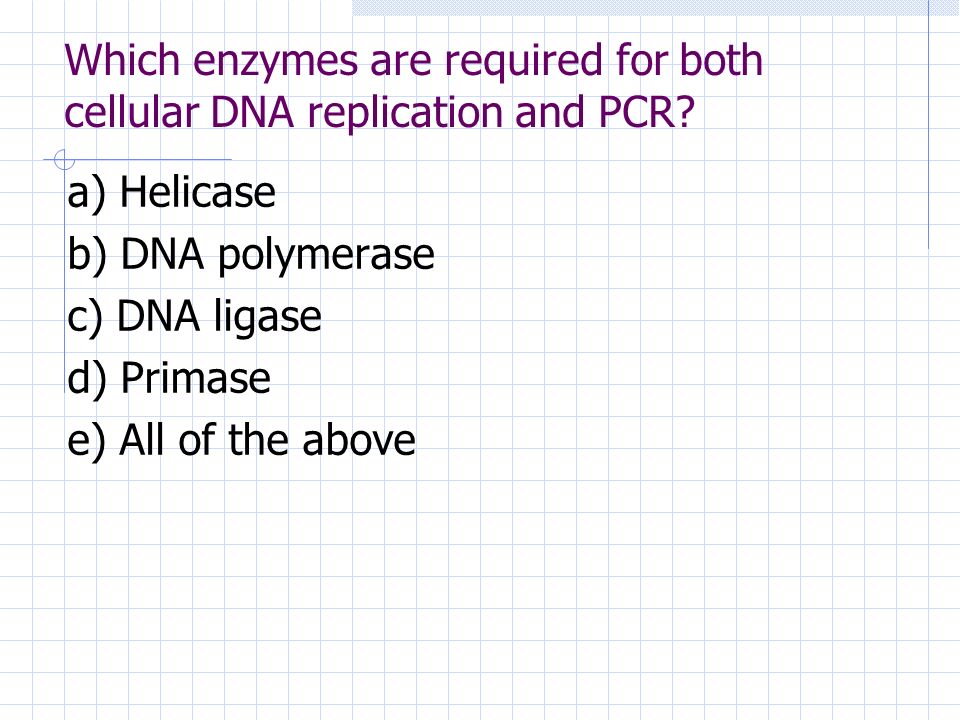 Which enzymes are required for both cellular DNA replication and PCR?

a) Helicase
b) DNA polymerase
c) DNA ligase
d) Primase
e) All of the above